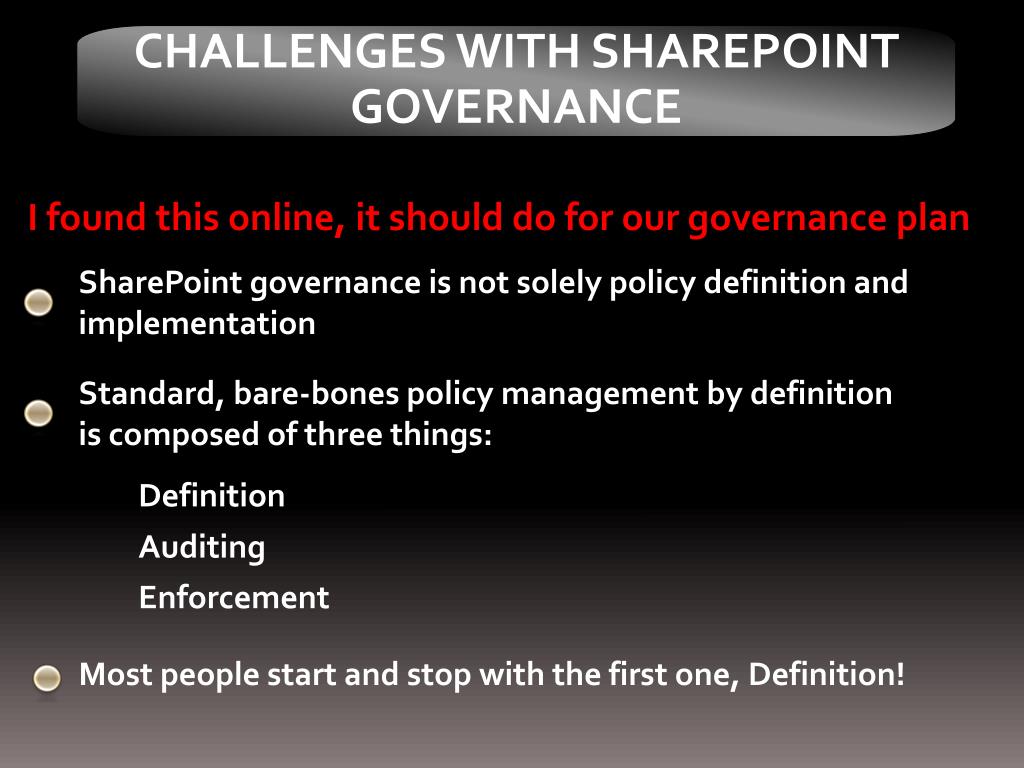 CHALLENGES WITH SHAREPOINT GOVERNANCE

I found this online, it should do for our governance plan

SharePoint governance is not solely policy definition and implementation

Standard, bare-bones policy management by definition is composed of three things:

Definition

Auditing

Enforcement

Most people start and stop with the first one, Definition!